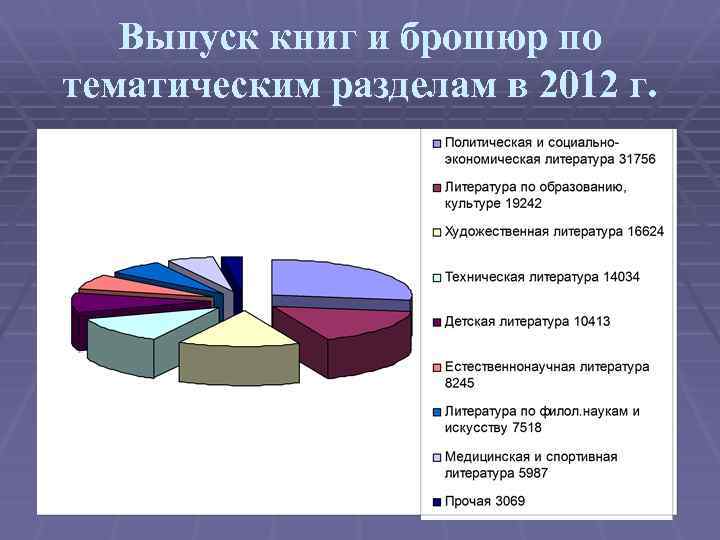 Выпуск книг и брошюр по тематическим разделам в 2012 г.

Политическая и социально-экономическая литература 31756

Литература по образованию, культуре 19242

Художественная литература 16624

Техническая литература 14034

Детская литература 10413

Естественнонаучная литература 8245

Литература по филол.наукам и искусству 7518

Медицинская и спортивная литература 5987

Прочая 3069